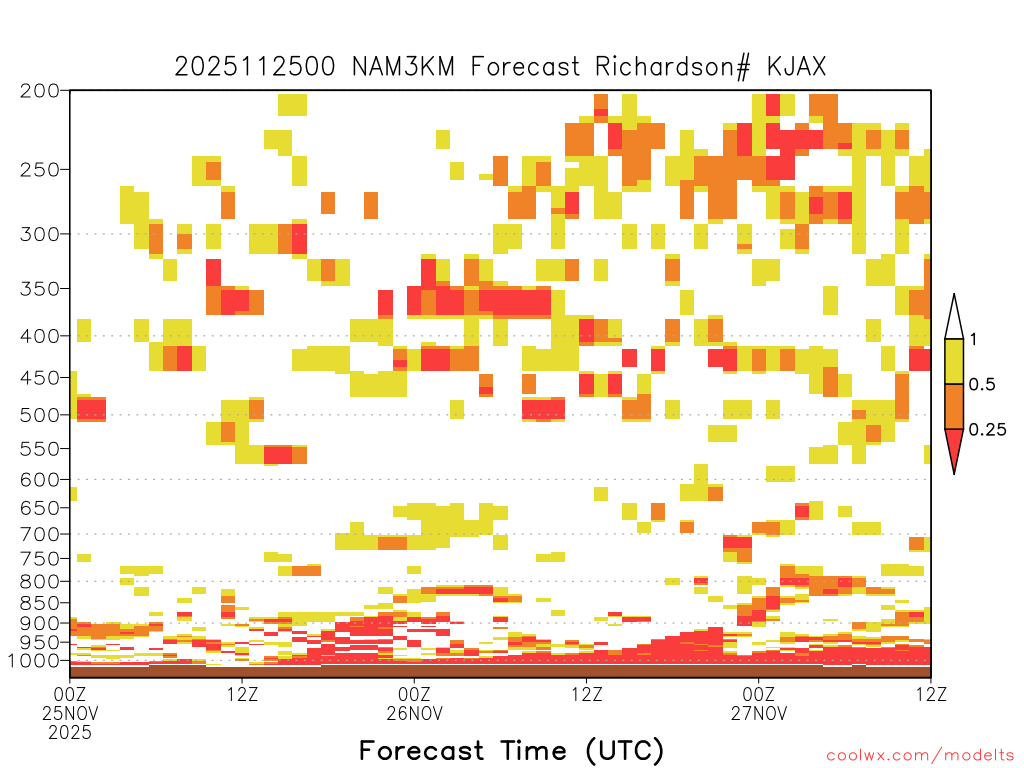 2025112500 NAM3KM Forecast Richardson# KJAX

200
250
300
350
400
450
500
550
600
650
700
750
800
850
900
950
1000

1
0.5
0.25

00Z
25NOV
2025

12Z

00Z
26NOV

12Z

00Z
27NOV

12Z

Forecast Time (UTC)

coolwx.com/modelts